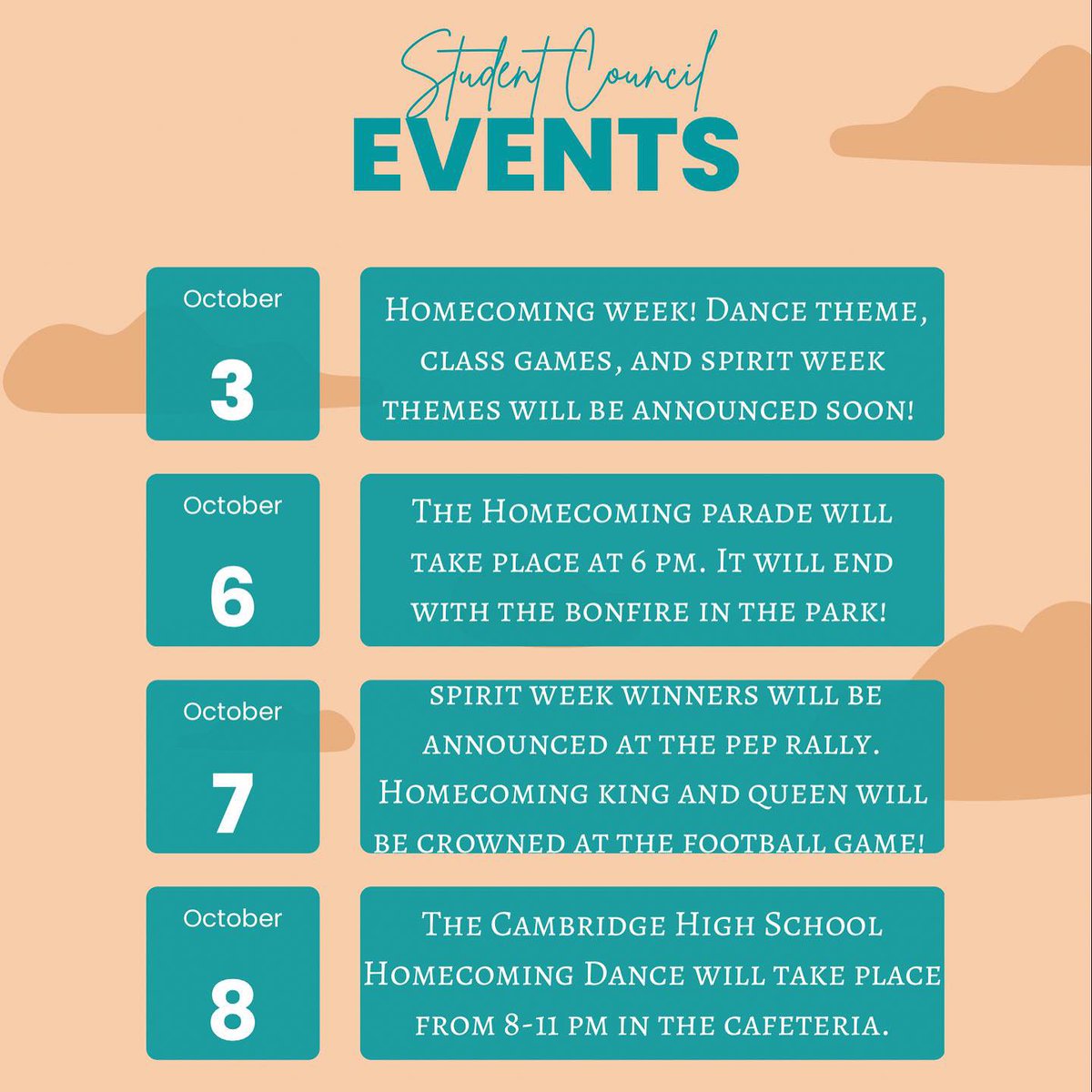 Student Council
EVENTS

October
3

Homecoming week! Dance theme, class games, and spirit week themes will be announced soon!

October
6

The Homecoming parade will take place at 6 pm. It will end with the bonfire in the park!

October
7

spirit week winners will be announced at the pep rally. Homecoming king and queen will be crowned at the football game!

October
8

The Cambridge High School Homecoming Dance will take place from 8-11 pm in the cafeteria.